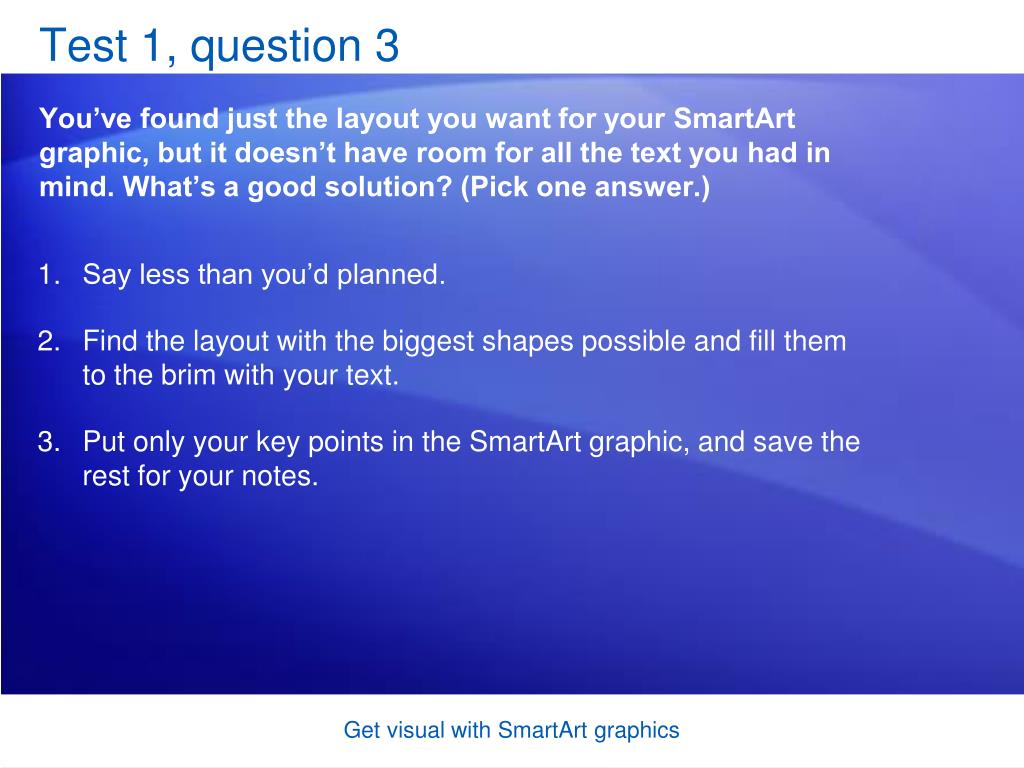 Test 1, question 3

You’ve found just the layout you want for your SmartArt graphic, but it doesn’t have room for all the text you had in mind. What’s a good solution? (Pick one answer.)

1. Say less than you’d planned.

2. Find the layout with the biggest shapes possible and fill them to the brim with your text.

3. Put only your key points in the SmartArt graphic, and save the rest for your notes.

Get visual with SmartArt graphics